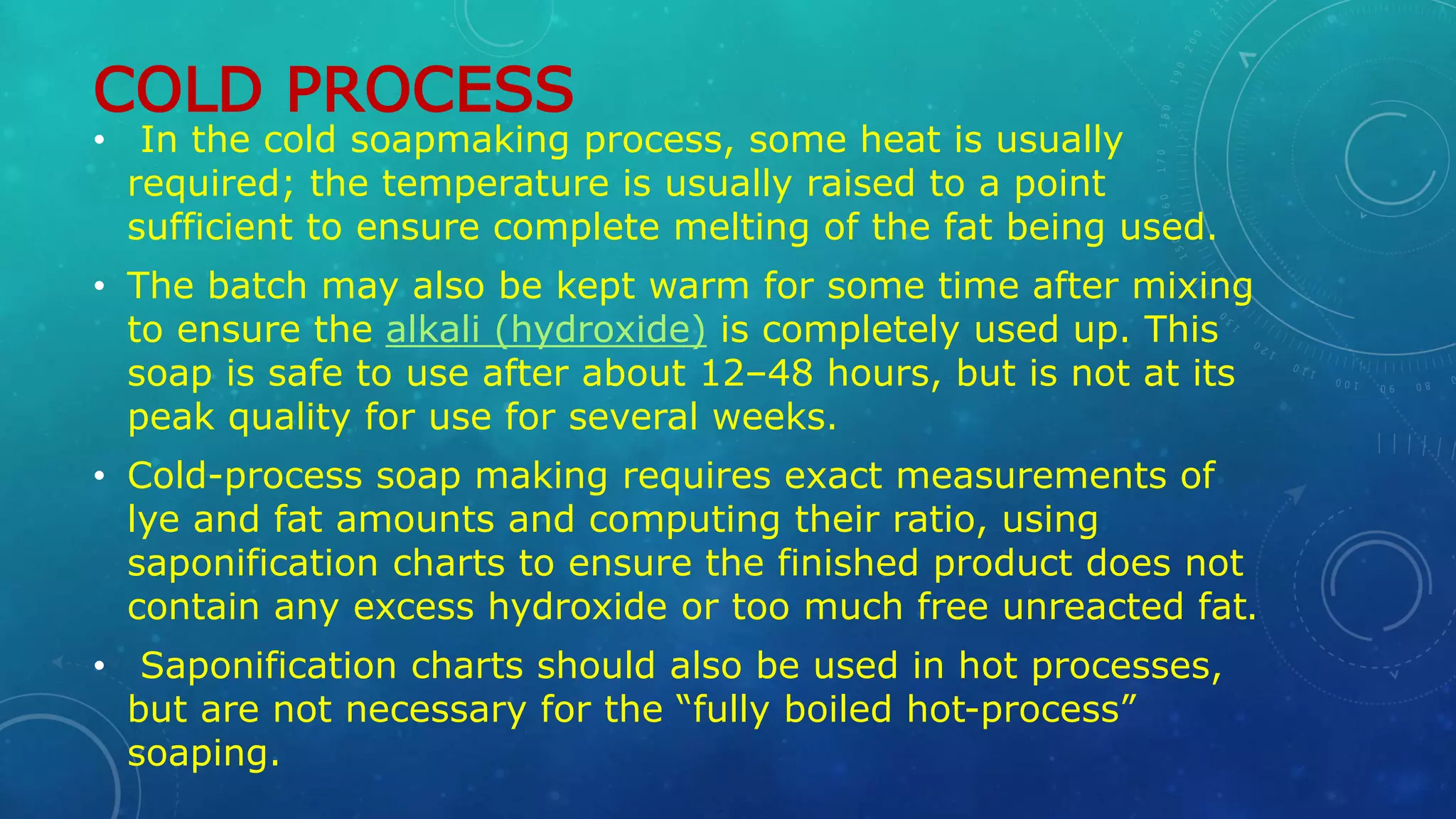 COLD PROCESS

• In the cold soapmaking process, some heat is usually required; the temperature is usually raised to a point sufficient to ensure complete melting of the fat being used.

• The batch may also be kept warm for some time after mixing to ensure the alkali (hydroxide) is completely used up. This soap is safe to use after about 12–48 hours, but is not at its peak quality for use for several weeks.

• Cold-process soap making requires exact measurements of lye and fat amounts and computing their ratio, using saponification charts to ensure the finished product does not contain any excess hydroxide or too much free unreacted fat.

• Saponification charts should also be used in hot processes, but are not necessary for the “fully boiled hot-process” soaping.